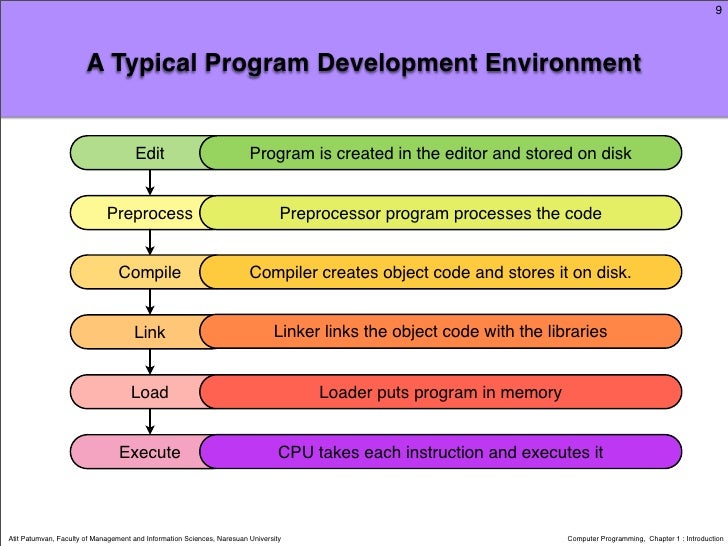 9

A Typical Program Development Environment

Edit
Program is created in the editor and stored on disk

Preprocess
Preprocessor program processes the code

Compile
Compiler creates object code and stores it on disk.

Link
Linker links the object code with the libraries

Load
Loader puts program in memory

Execute
CPU takes each instruction and executes it

Atit Patumvan, Faculty of Management and Information Sciences, Naresuan University

Computer Programming, Chapter 1 : Introduction